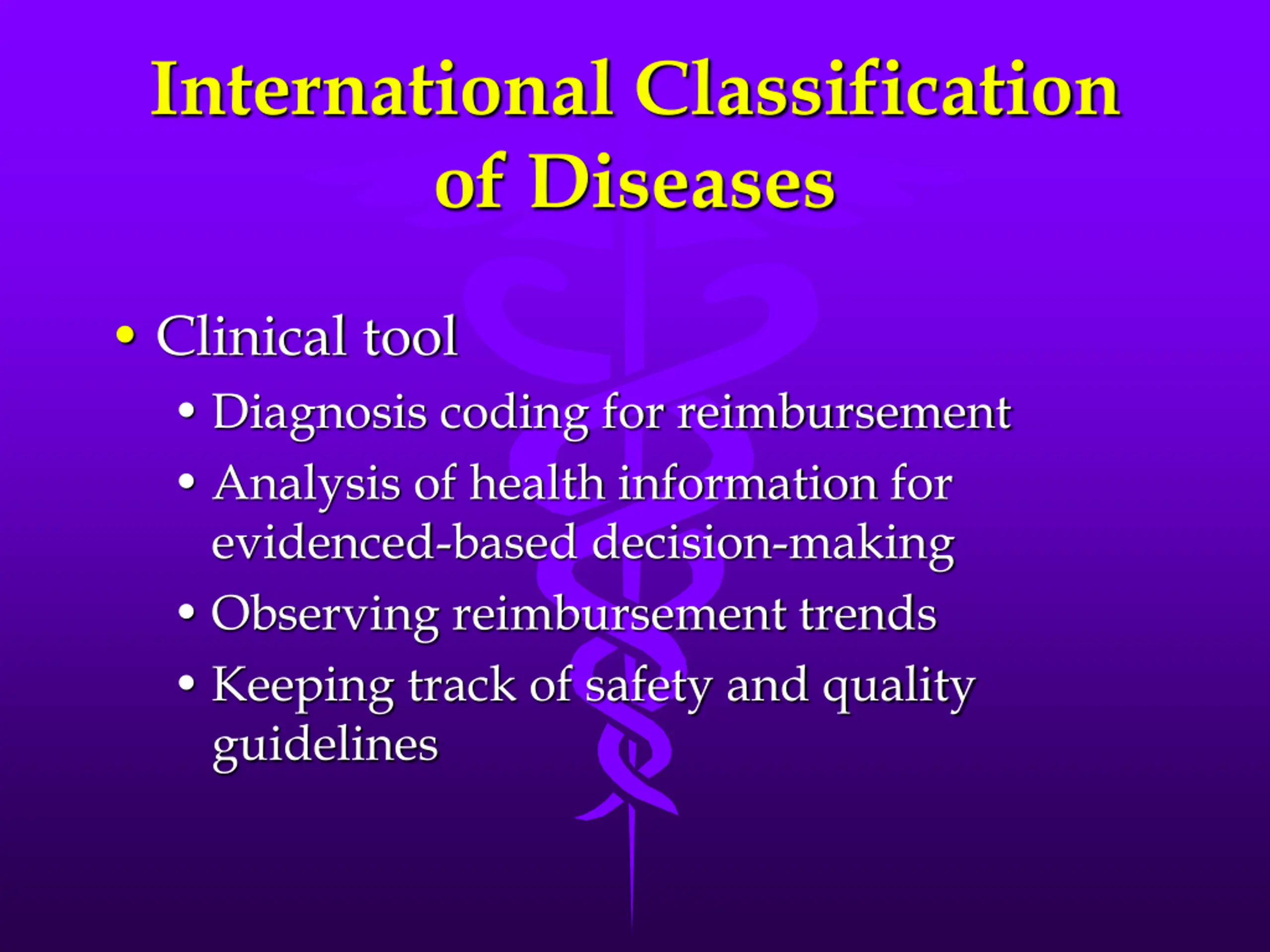 International Classification of Diseases

• Clinical tool
 • Diagnosis coding for reimbursement
 • Analysis of health information for evidenced-based decision-making
 • Observing reimbursement trends
 • Keeping track of safety and quality guidelines